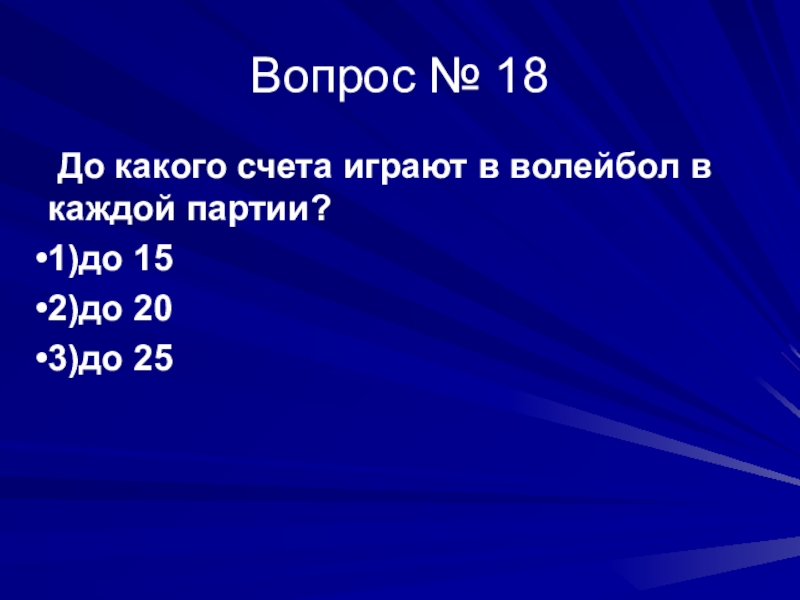 Вопрос № 18

До какого счета играют в волейбол в каждой партии?

•1)до 15
•2)до 20
•3)до 25